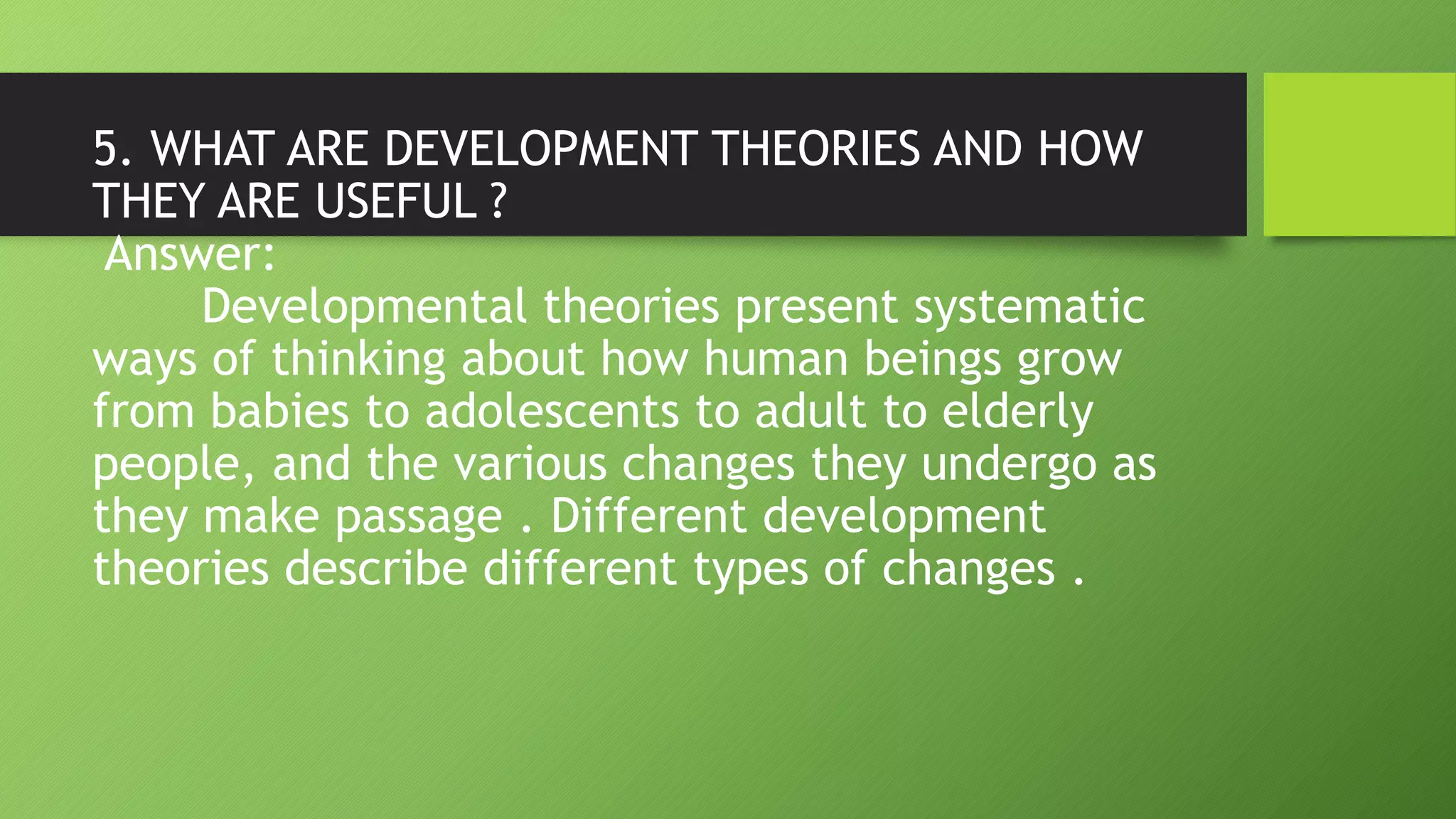 5. WHAT ARE DEVELOPMENT THEORIES AND HOW THEY ARE USEFUL ?

Answer:

Developmental theories present systematic ways of thinking about how human beings grow from babies to adolescents to adult to elderly people, and the various changes they undergo as they make passage . Different development theories describe different types of changes .